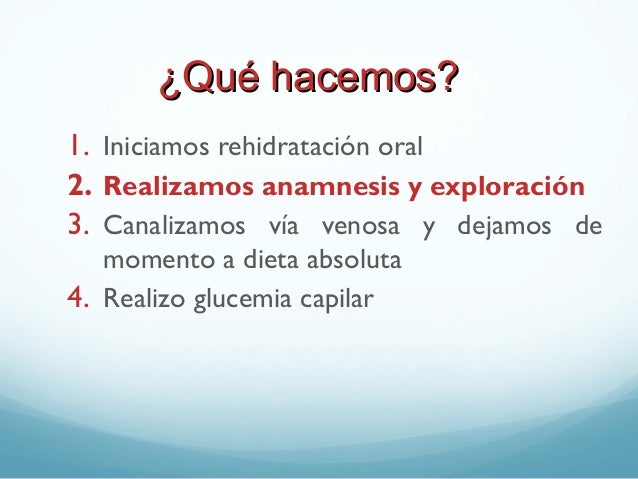 ¿Qué hacemos?

1. Iniciamos rehidratación oral
2. Realizamos anamnesis y exploración
3. Canalizamos vía venosa y dejamos de momento a dieta absoluta
4. Realizo glucemia capilar